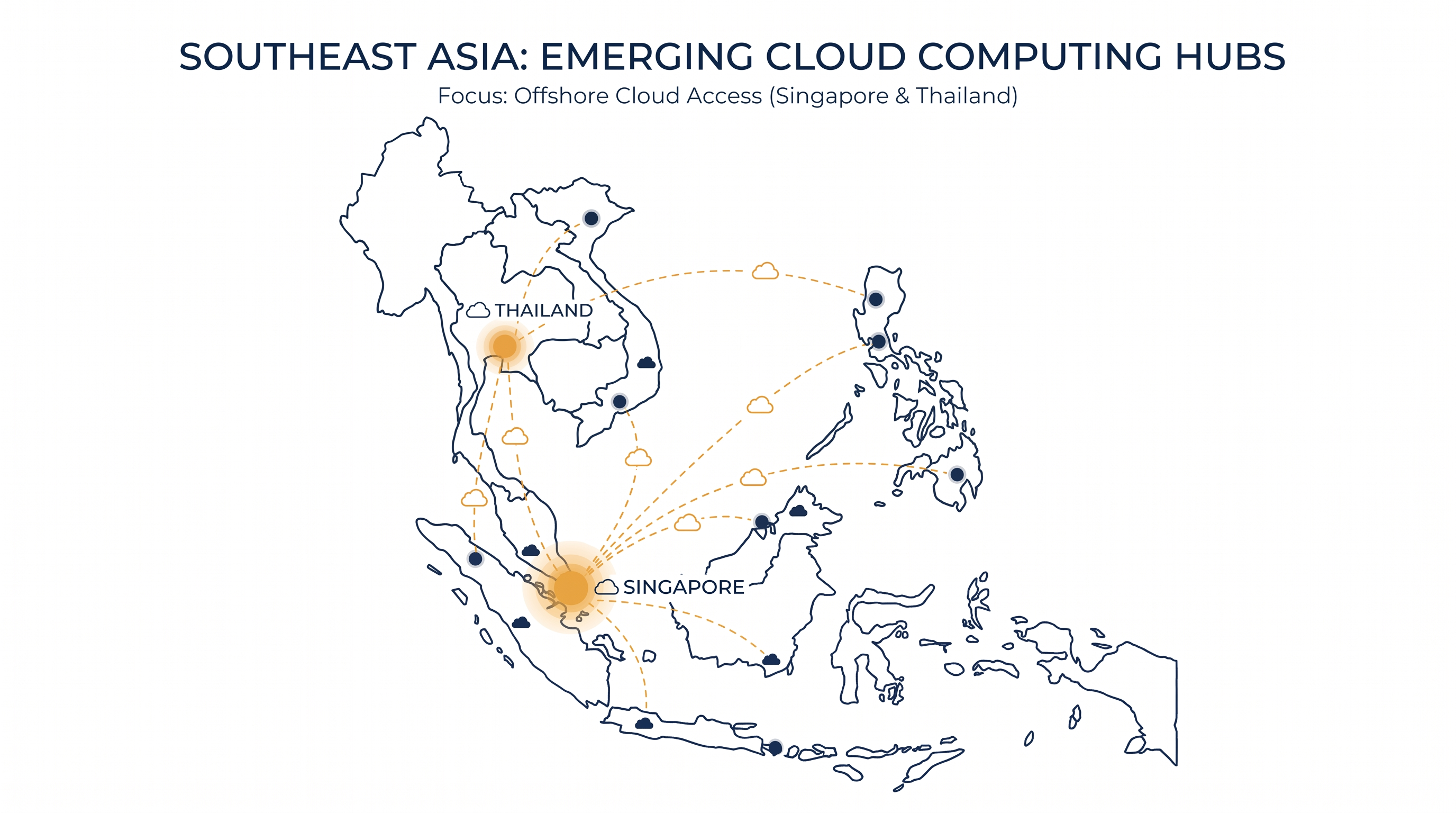 SOUTHEAST ASIA: EMERGING CLOUD COMPUTING HUBS
Focus: Offshore Cloud Access (Singapore & Thailand)

THAILAND

SINGAPORE